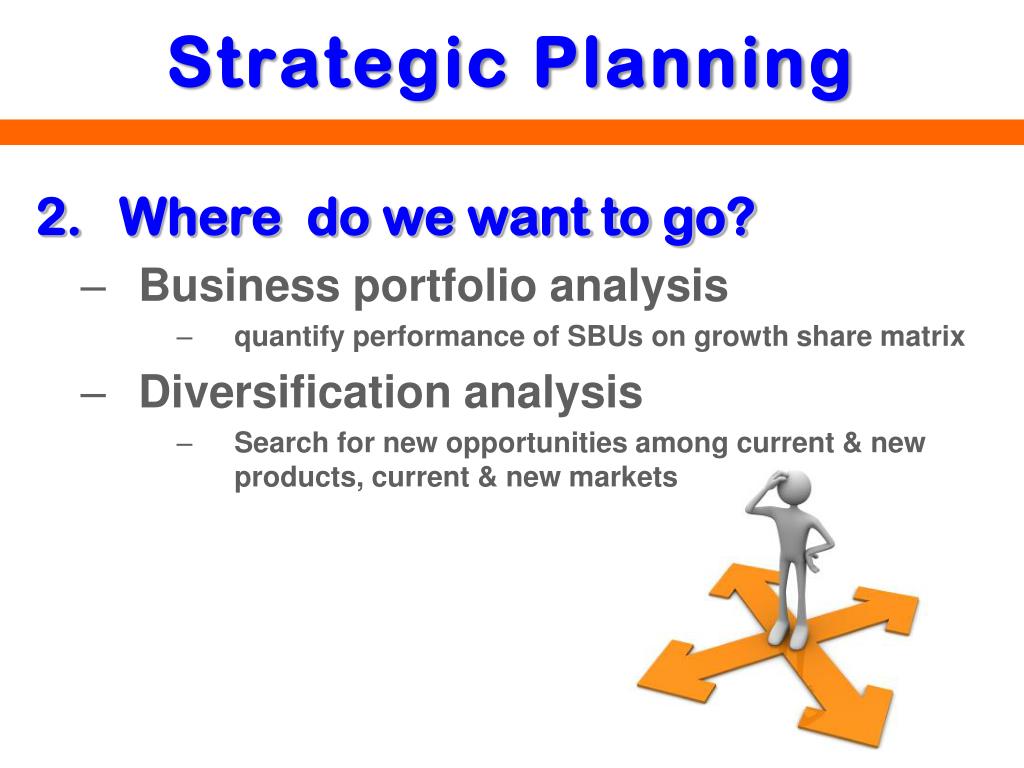 Strategic Planning

2. Where do we want to go?

– Business portfolio analysis

– quantify performance of SBUs on growth share matrix

– Diversification analysis

– Search for new opportunities among current & new products, current & new markets